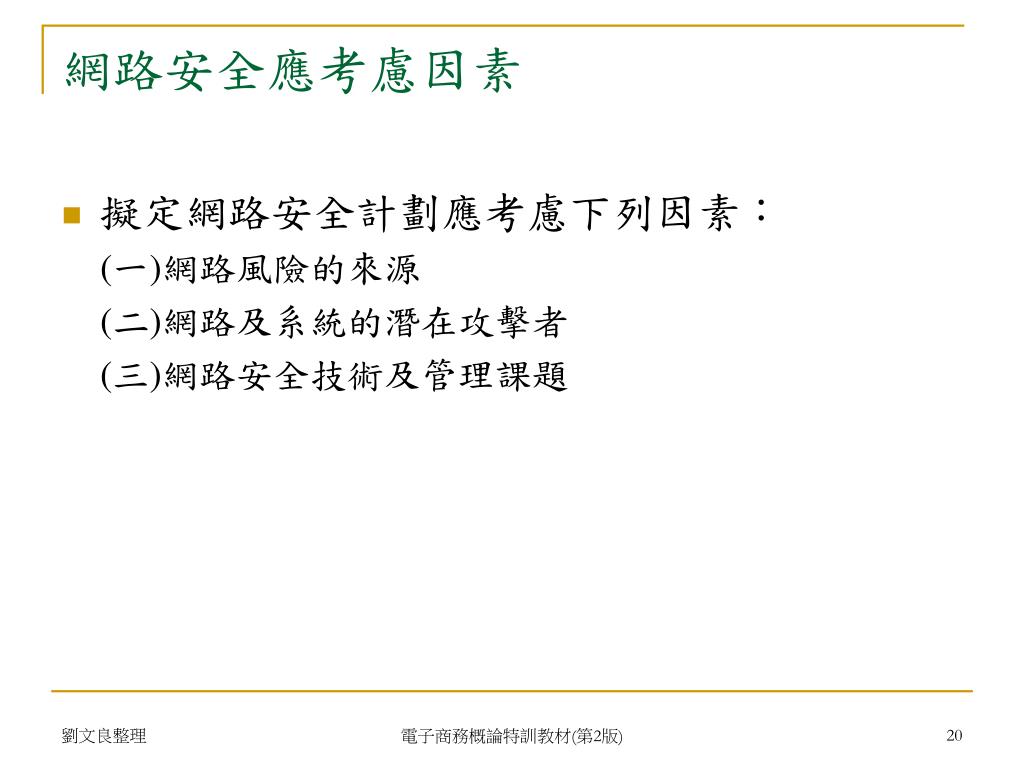 網路安全應考慮因素

擬定網路安全計劃應考慮下列因素：
(一)網路風險的來源
(二)網路及系統的潛在攻擊者
(三)網路安全技術及管理課題

劉文良整理

電子商務概論特訓教材(第2版)

20